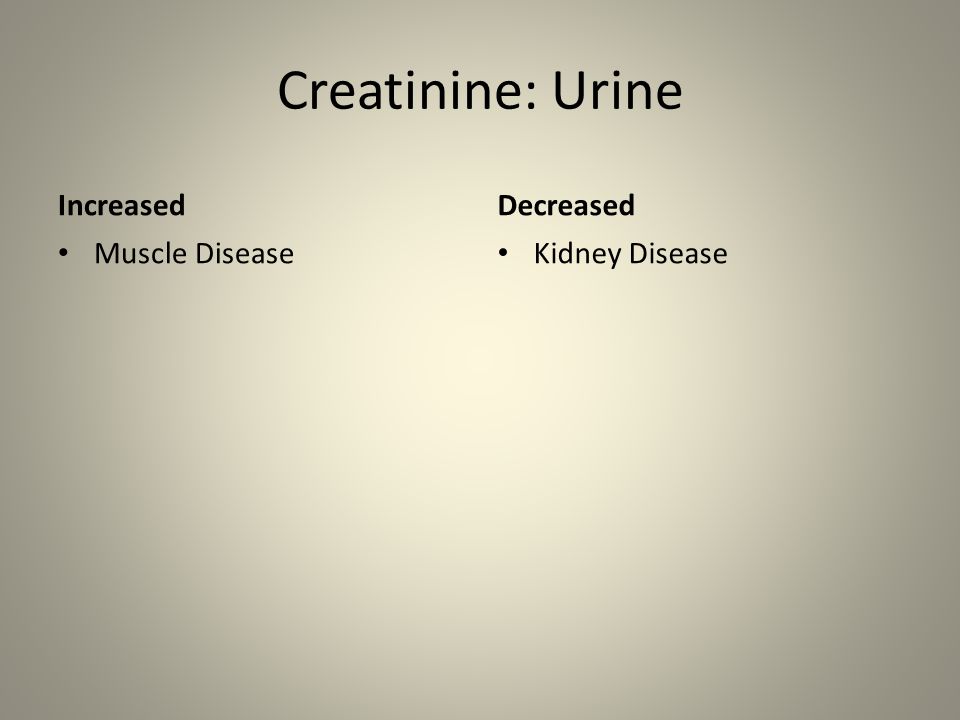 Creatinine: Urine

Increased
• Muscle Disease

Decreased
• Kidney Disease